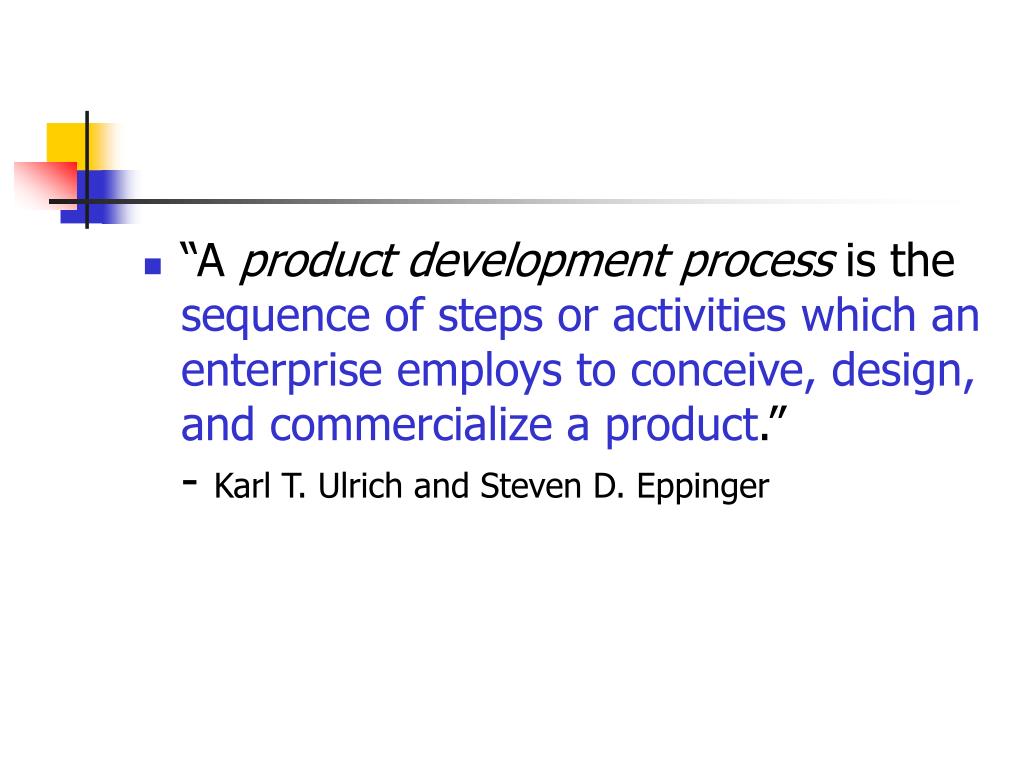 “A product development process is the sequence of steps or activities which an enterprise employs to conceive, design, and commercialize a product.”

- Karl T. Ulrich and Steven D. Eppinger